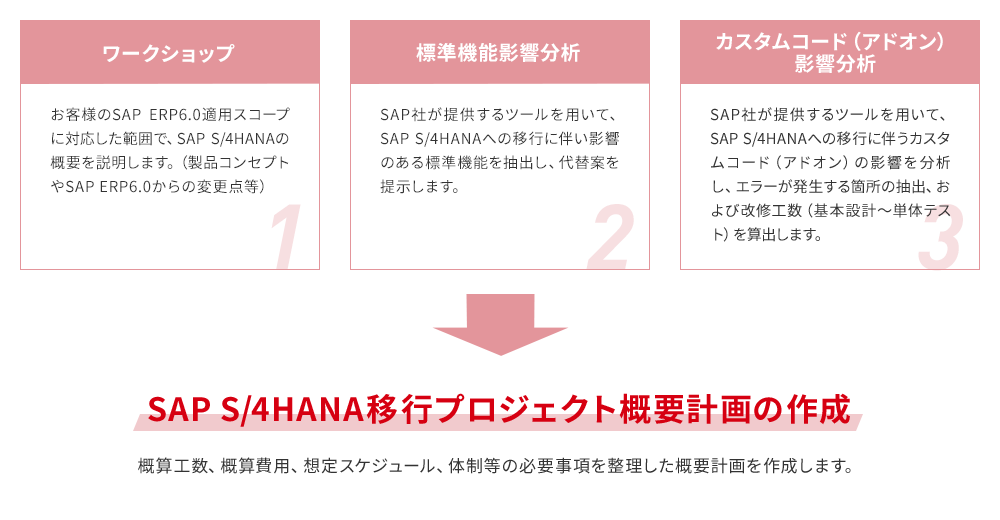 ワークショップ

お客様のSAP ERP6.0適用スコープに対応した範囲で、SAP S/4HANAの概要を説明します。(製品コンセプトやSAP ERP6.0からの変更点等)

1

標準機能影響分析

SAP社が提供するツールを用いて、SAP S/4HANAへの移行に伴い影響のある標準機能を抽出し、代替案を提示します。

2

カスタムコード（アドオン）影響分析

SAP社が提供するツールを用いて、SAP S/4HANAへの移行に伴うカスタムコード（アドオン）の影響を分析し、エラーが発生する箇所の抽出、および改修工数（基本設計～単体テスト）を算出します。

3

SAP S/4HANA移行プロジェクト概要計画の作成

概算工数、概算費用、想定スケジュール、体制等の必要事項を整理した概要計画を作成します。